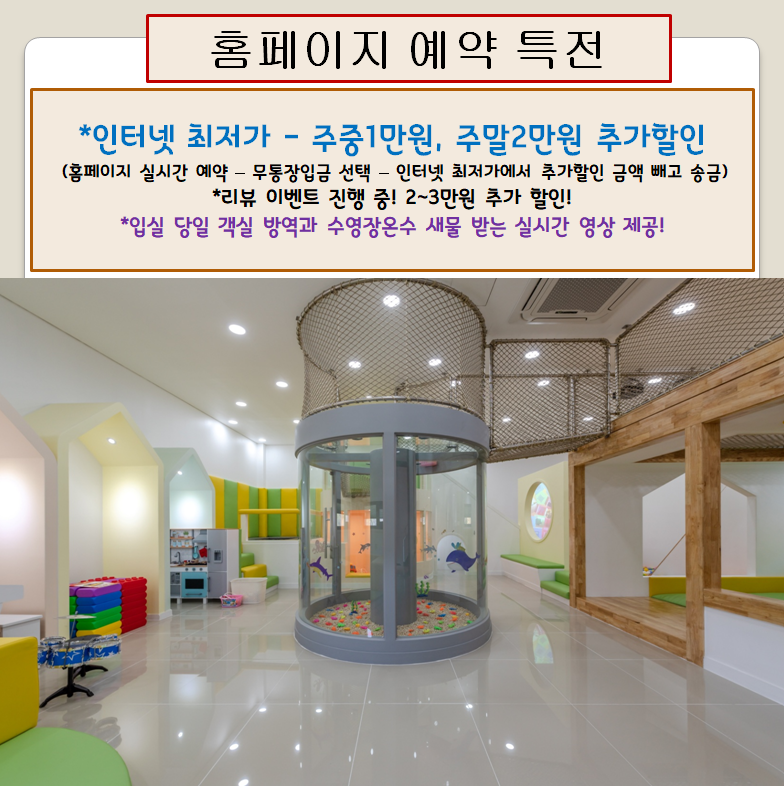 홈페이지 예약 특전

*인터넷 최저가 - 주중1만원, 주말2만원 추가할인
(홈페이지 실시간 예약 - 무통장입금 선택 - 인터넷 최저가에서 추가할인 금액 빼고 송금)
*리뷰 이벤트 진행 중! 2~3만원 추가 할인!
*입실 당일 객실 방역과 수영장온수 새물 받는 실시간 영상 제공!